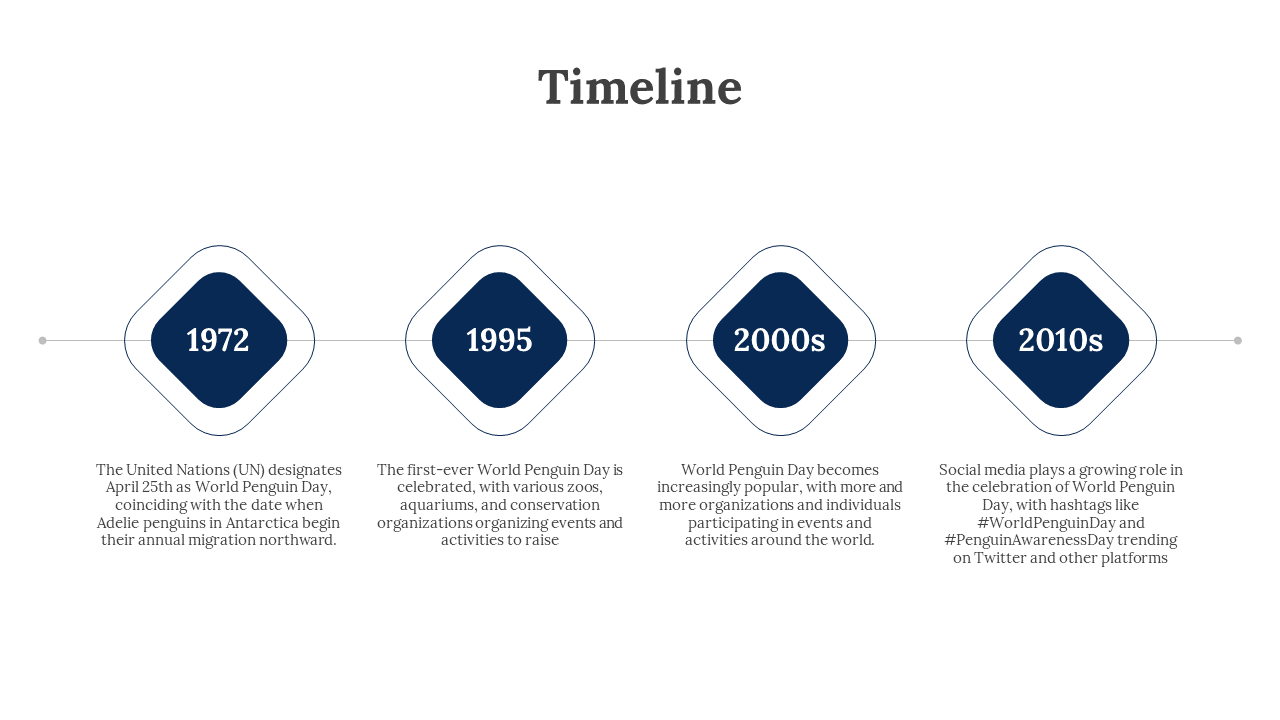 Timeline

1972

1995

2000s

2010s

The United Nations (UN) designates April 25th as World Penguin Day, coinciding with the date when Adelie penguins in Antarctica begin their annual migration northward.

The first-ever World Penguin Day is celebrated, with various zoos, aquariums, and conservation organizations organizing events and activities to raise

World Penguin Day becomes increasingly popular, with more and more organizations and individuals participating in events and activities around the world.

Social media plays a growing role in the celebration of World Penguin Day, with hashtags like #WorldPenguinDay and #PenguinAwarenessDay trending on Twitter and other platforms